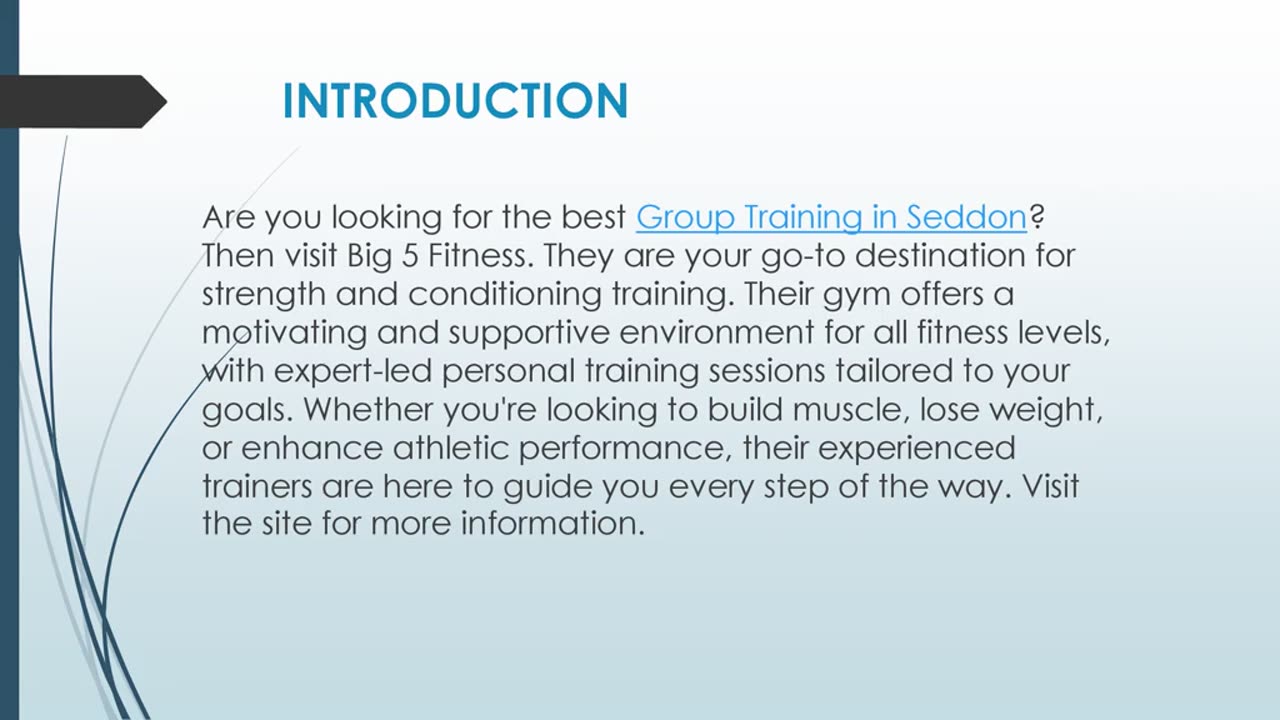 INTRODUCTION

Are you looking for the best Group Training in Seddon? Then visit Big 5 Fitness. They are your go-to destination for strength and conditioning training. Their gym offers a motivating and supportive environment for all fitness levels, with expert-led personal training sessions tailored to your goals. Whether you're looking to build muscle, lose weight, or enhance athletic performance, their experienced trainers are here to guide you every step of the way. Visit the site for more information.